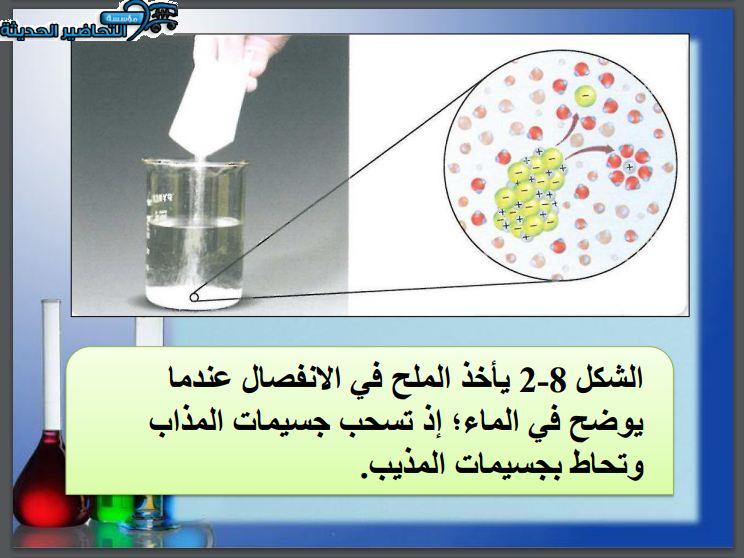 مؤسسة التحاضير الحديثة

الشكل 8-2 يأخذ الملح في الانفصال عندما يوضح في الماء؛ إذ تسحب جسيمات المذاب وتحاط بجسيمات المذيب.